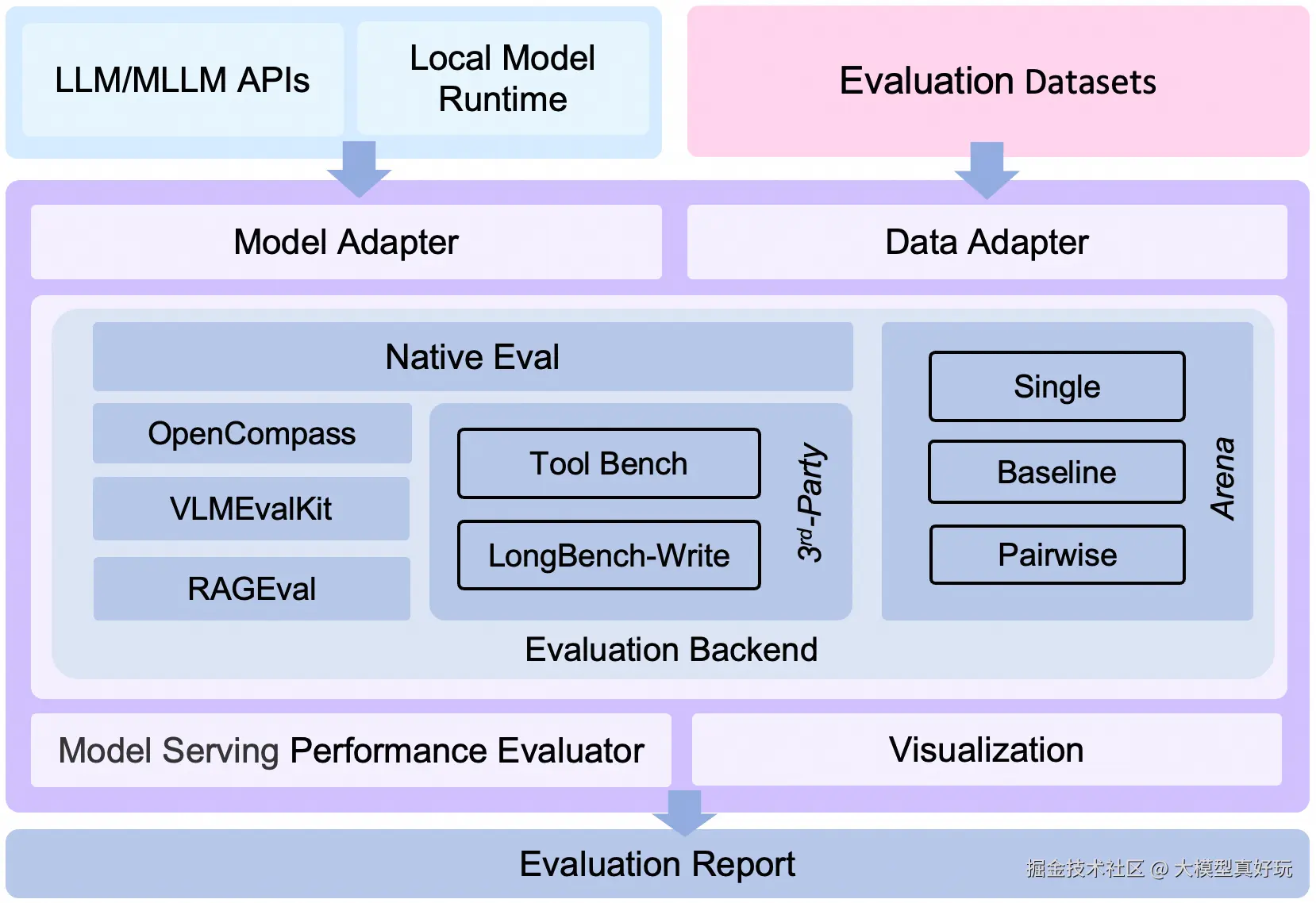 LLM/MLLM APIs

Local Model Runtime

Evaluation Datasets

Model Adapter

Data Adapter

Native Eval

OpenCompass

VLMEvalKit

RAGEval

Tool Bench

LongBench-Write

$3^{rd}$-Party

Single

Baseline

Pairwise

Arena

Evaluation Backend

Model Serving Performance Evaluator

Visualization

Evaluation Report

掘金技术社区 @ 大模型真好玩